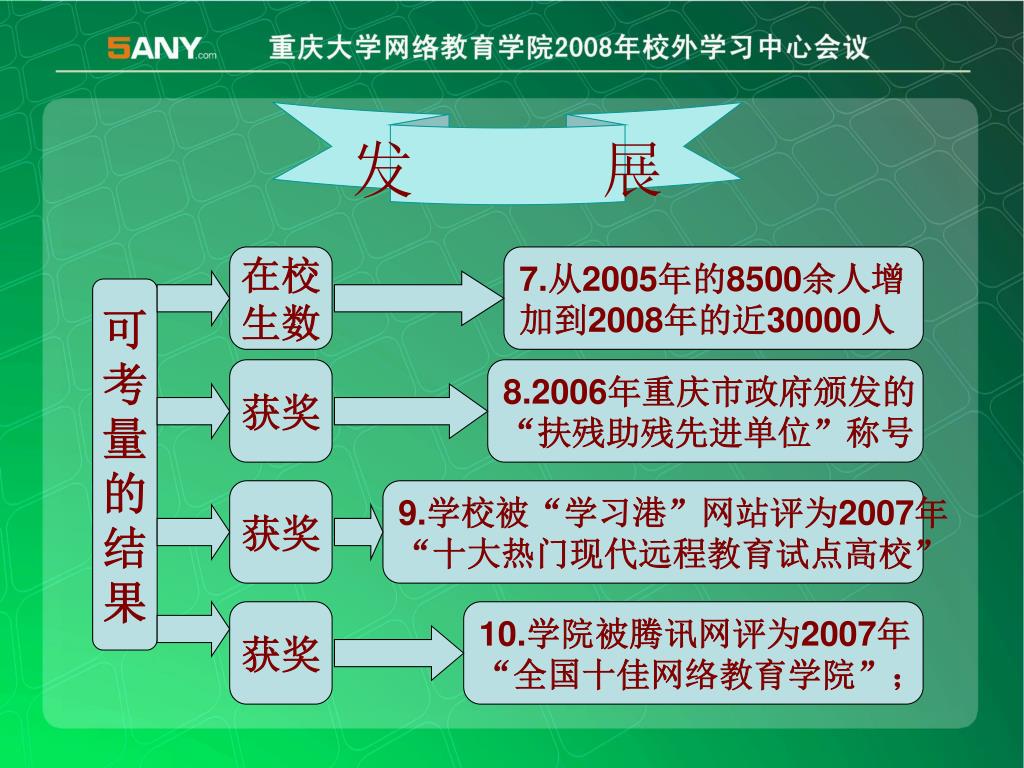 5ANY.com 重庆大学网络教育学院2008年校外学习中心会议

发 展

可考量的结果

在校生数

7.从2005年的8500余人增加到2008年的近30000人

获奖

8.2006年重庆市政府颁发的“扶残助残先进单位”称号

获奖

9.学校被“学习港”网站评为2007年“十大热门现代远程教育试点高校”

获奖

10.学院被腾讯网评为2007年“全国十佳网络教育学院”；